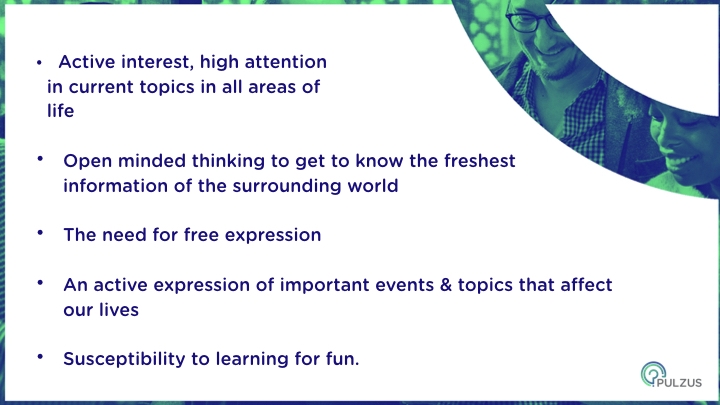 • Active interest, high attention in current topics in all areas of life

• Open minded thinking to get to know the freshest information of the surrounding world

• The need for free expression

• An active expression of important events & topics that affect our lives

• Susceptibility to learning for fun.

PULZUS